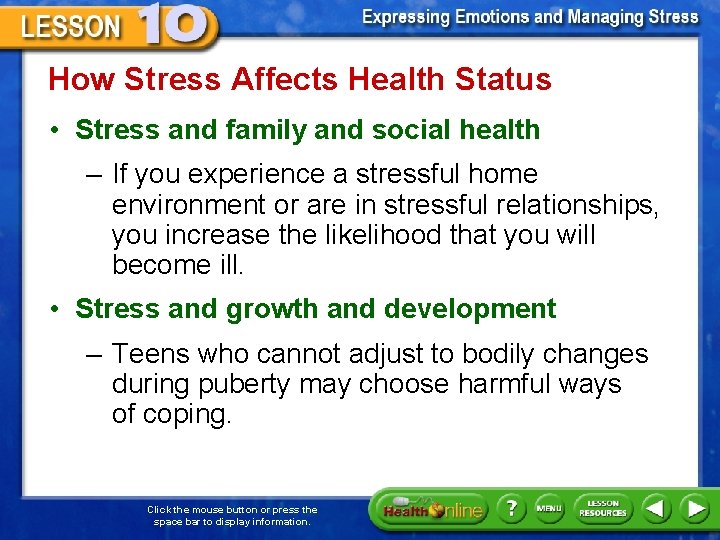 LESSON 10

Expressing Emotions and Managing Stress

How Stress Affects Health Status

• Stress and family and social health

– If you experience a stressful home environment or are in stressful relationships, you increase the likelihood that you will become ill.

• Stress and growth and development

– Teens who cannot adjust to bodily changes during puberty may choose harmful ways of coping.

Click the mouse button or press the space bar to display information.

Health Online

?

MENU

LESSON RESOURCES